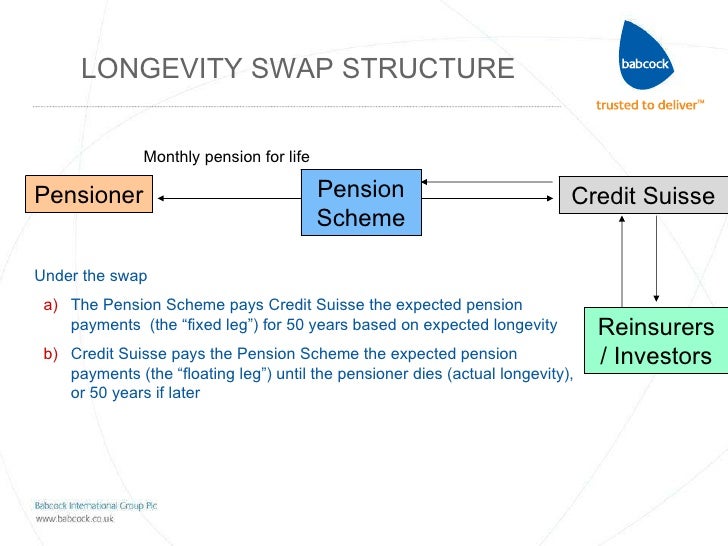 LONGEVITY SWAP STRUCTURE

babcock
trusted to deliver™

Monthly pension for life

Pensioner

Pension Scheme

Credit Suisse

Reinsurers / Investors

Under the swap

a) The Pension Scheme pays Credit Suisse the expected pension payments (the “fixed leg”) for 50 years based on expected longevity

b) Credit Suisse pays the Pension Scheme the expected pension payments (the “floating leg”) until the pensioner dies (actual longevity), or 50 years if later

Babcock International Group Plc
www.babcock.co.uk